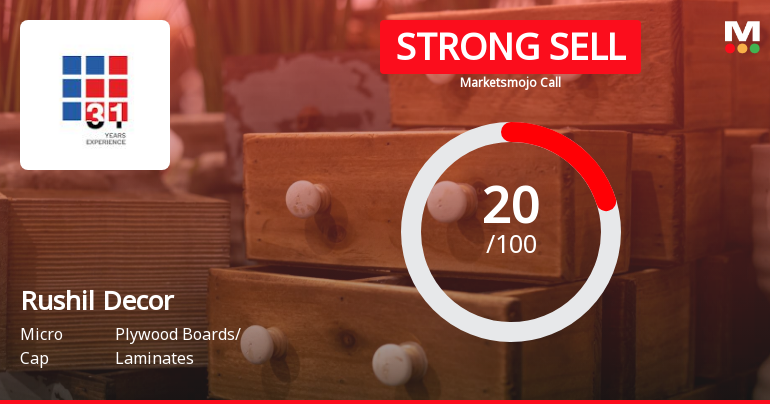 31
YEARS
EXPERIENCE

STRONG SELL
Marketsmojo Call

M

20
/100

Rushil Decor

Micro Cap

Plywood Boards/ Laminates